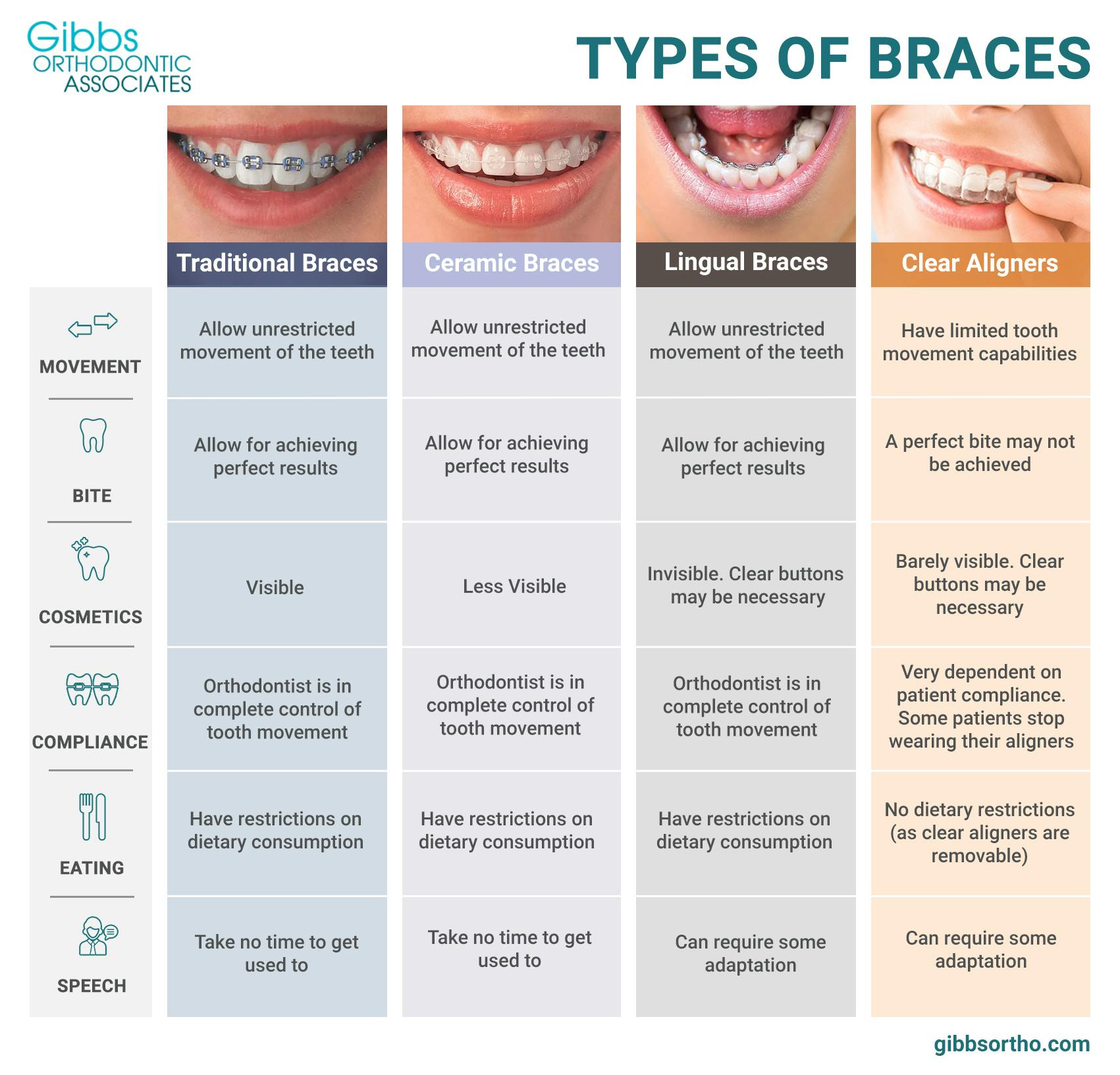 Gibbs ORTHODONTIC ASSOCIATES

TYPES OF BRACES

| | Traditional Braces | Ceramic Braces | Lingual Braces | Clear Aligners |
|---|---|---|---|---|
| MOVEMENT | Allow unrestricted movement of the teeth | Allow unrestricted movement of the teeth | Allow unrestricted movement of the teeth | Have limited tooth movement capabilities |
| BITE | Allow for achieving perfect results | Allow for achieving perfect results | Allow for achieving perfect results | A perfect bite may not be achieved |
| COSMETICS | Visible | Less Visible | Invisible. Clear buttons may be necessary | Barely visible. Clear buttons may be necessary |
| COMPLIANCE | Orthodontist is in complete control of tooth movement | Orthodontist is in complete control of tooth movement | Orthodontist is in complete control of tooth movement | Very dependent on patient compliance. Some patients stop wearing their aligners |
| EATING | Have restrictions on dietary consumption | Have restrictions on dietary consumption | Have restrictions on dietary consumption | No dietary restrictions (as clear aligners are removable) |
| SPEECH | Take no time to get used to | Take no time to get used to | Can require some adaptation | Can require some adaptation |

gibbsortho.com